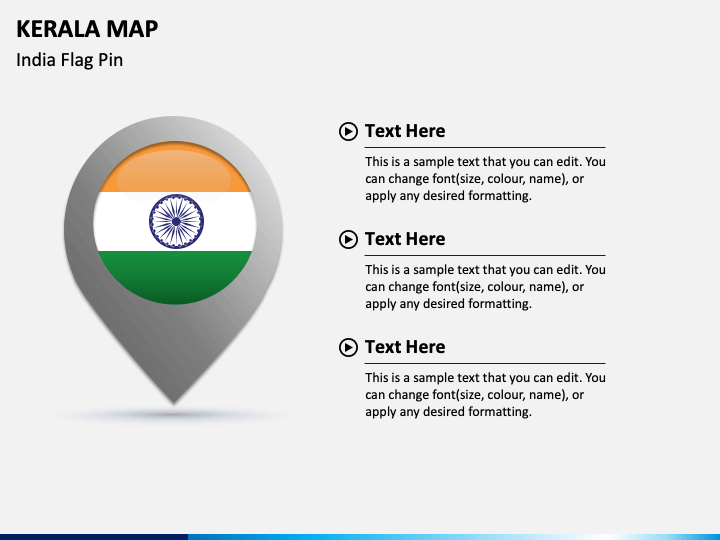 KERALA MAP

India Flag Pin

Text Here

This is a sample text that you can edit. You can change font(size, colour, name), or apply any desired formatting.

Text Here

This is a sample text that you can edit. You can change font(size, colour, name), or apply any desired formatting.

Text Here

This is a sample text that you can edit. You can change font(size, colour, name), or apply any desired formatting.